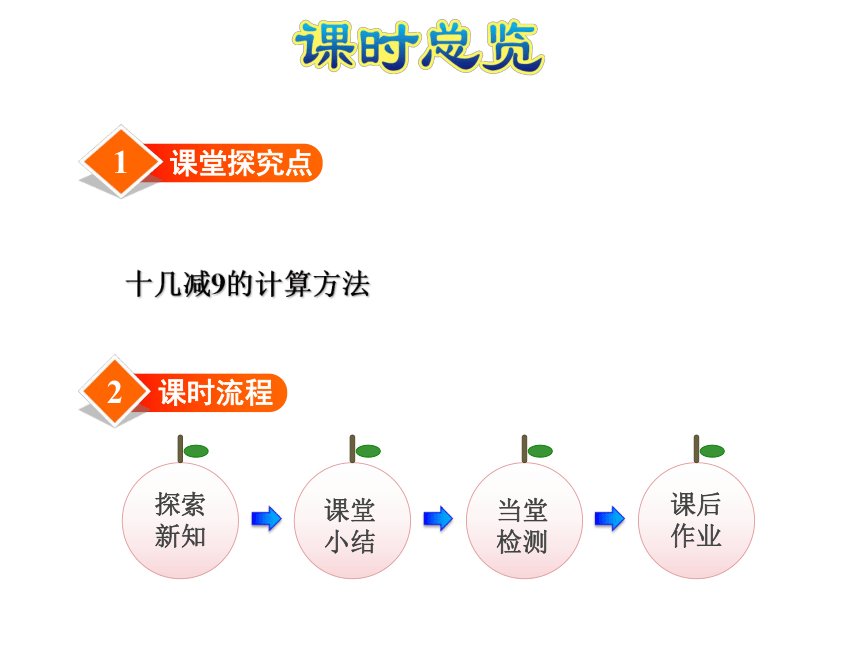 课时总览

1 课堂探究点

十几减9的计算方法

2 课时流程

探索新知

课堂小结

当堂检测

课后作业